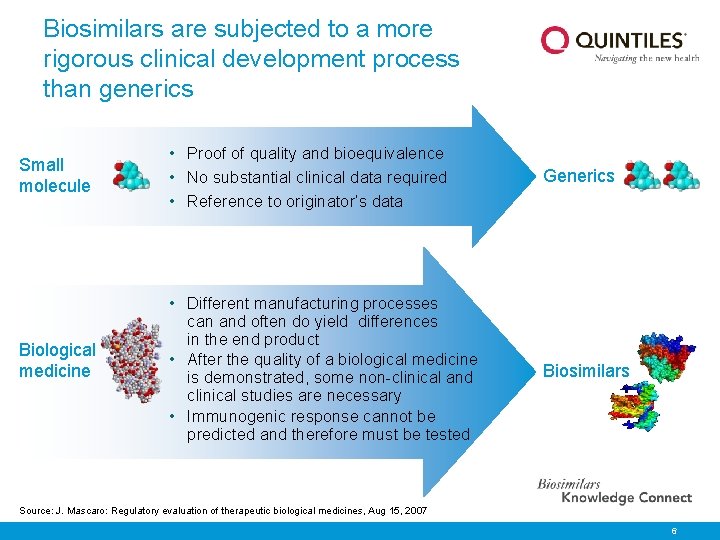 Biosimilars are subjected to a more rigorous clinical development process than generics

QUINTILES®
Navigating the new health

Small molecule

• Proof of quality and bioequivalence
• No substantial clinical data required
• Reference to originator's data

Generics

Biological medicine

• Different manufacturing processes can and often do yield differences in the end product
• After the quality of a biological medicine is demonstrated, some non-clinical and clinical studies are necessary
• Immunogenic response cannot be predicted and therefore must be tested

Biosimilars

Biosimilars
Knowledge Connect

Source: J. Mascaro: Regulatory evaluation of therapeutic biological medicines, Aug 15, 2007

6